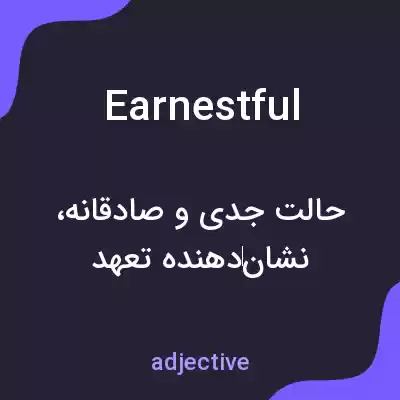 Earnestful

حالت جدی و صادقانه، نشان‌دهنده تعهد

adjective